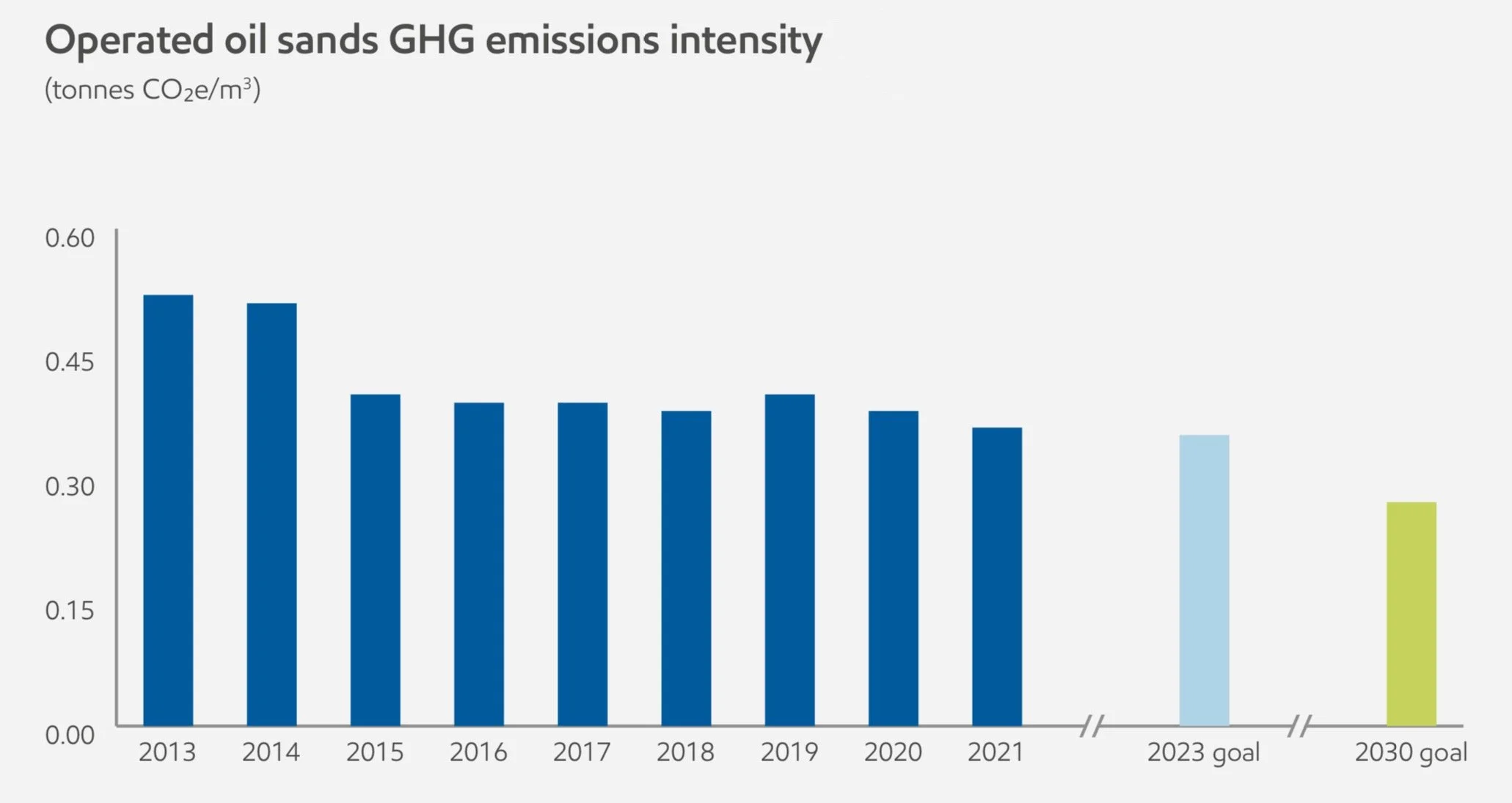 Operated oil sands GHG emissions intensity
(tonnes $CO_2e/m^3$)

0.60
0.45
0.30
0.15
0.00

2013 2014 2015 2016 2017 2018 2019 2020 2021 2023 goal 2030 goal